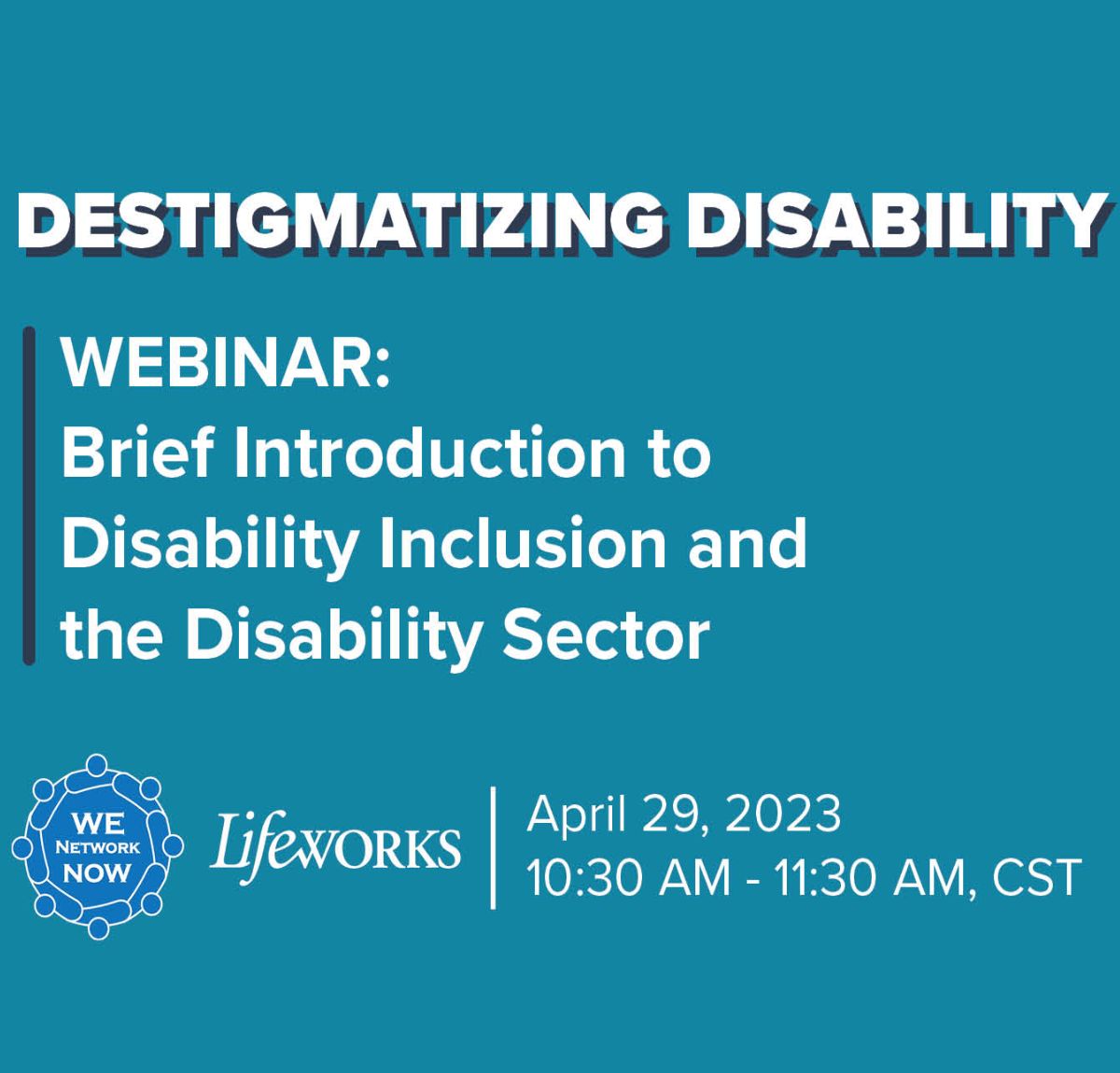 DESTIGMATIZING DISABILITY

WEBINAR:
Brief Introduction to Disability Inclusion and the Disability Sector

WE NETWORK NOW

LifeWORKS

April 29, 2023
10:30 AM - 11:30 AM, CST